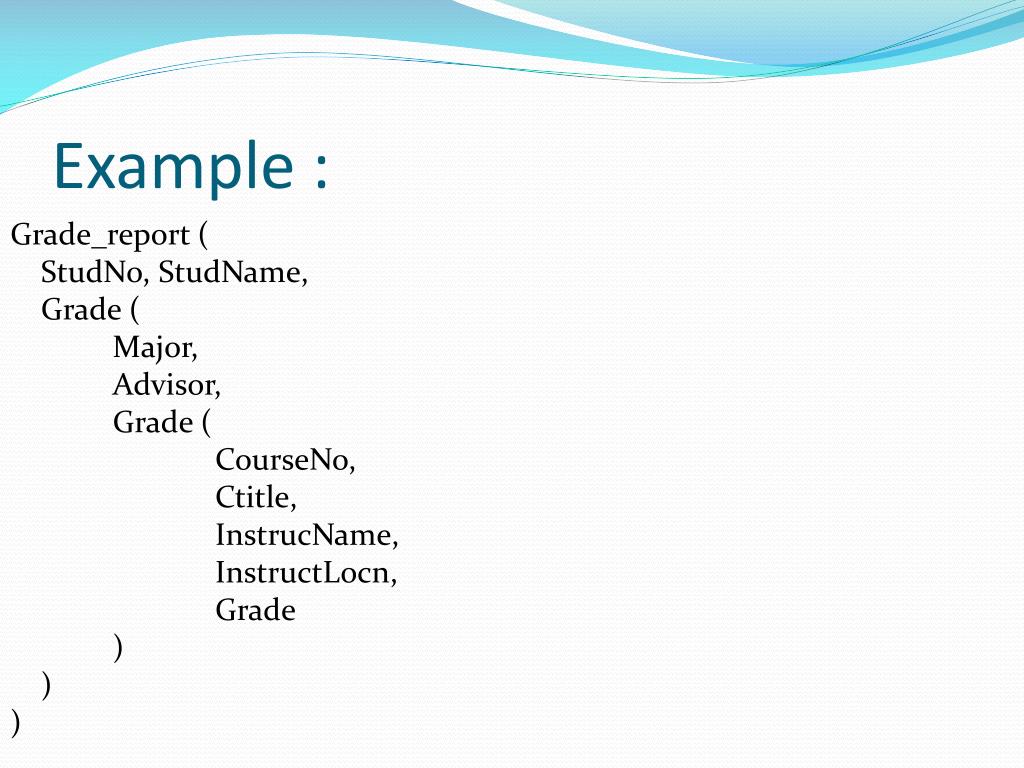 Example :

Grade_report (
StudNo, StudName,
Grade (
Major,
Advisor,
Grade (
CourseNo,
Ctitle,
InstrucName,
InstructLocn,
Grade
)
)
)